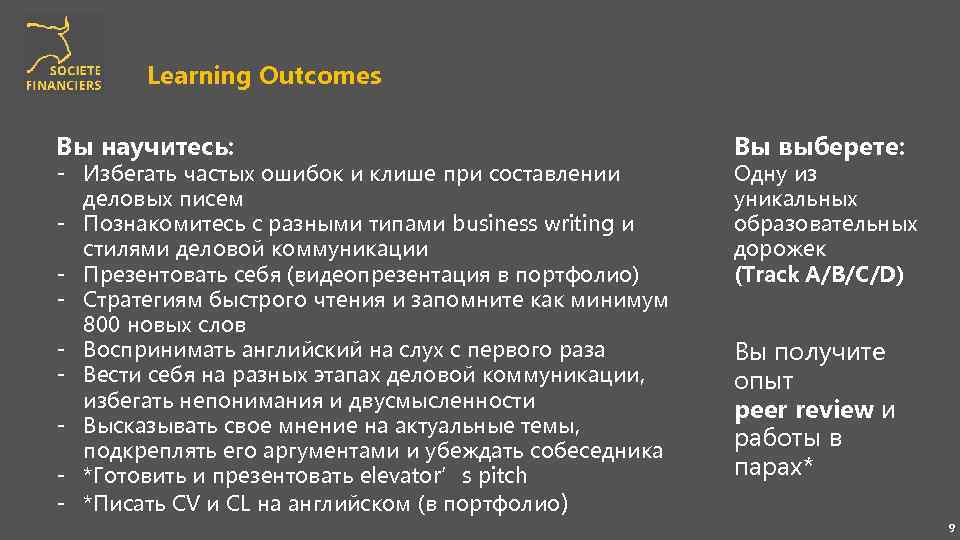 SOCIETE FINANCIERS

Learning Outcomes

Вы научитесь:
- Избегать частых ошибок и клише при составлении деловых писем
- Познакомитесь с разными типами business writing и стилями деловой коммуникации
- Презентовать себя (видеопрезентация в портфолио)
- Стратегиям быстрого чтения и запомните как минимум 800 новых слов
- Воспринимать английский на слух с первого раза
- Вести себя на разных этапах деловой коммуникации, избегать непонимания и двусмысленности
- Высказывать свое мнение на актуальные темы, подкреплять его аргументами и убеждать собеседника
- *Готовить и презентовать elevator' s pitch
- *Писать CV и CL на английском (в портфолио)

Вы выберете:
Одну из уникальных образовательных дорожек
(Track A/B/C/D)

Вы получите опыт
peer review и работы в парах*

9